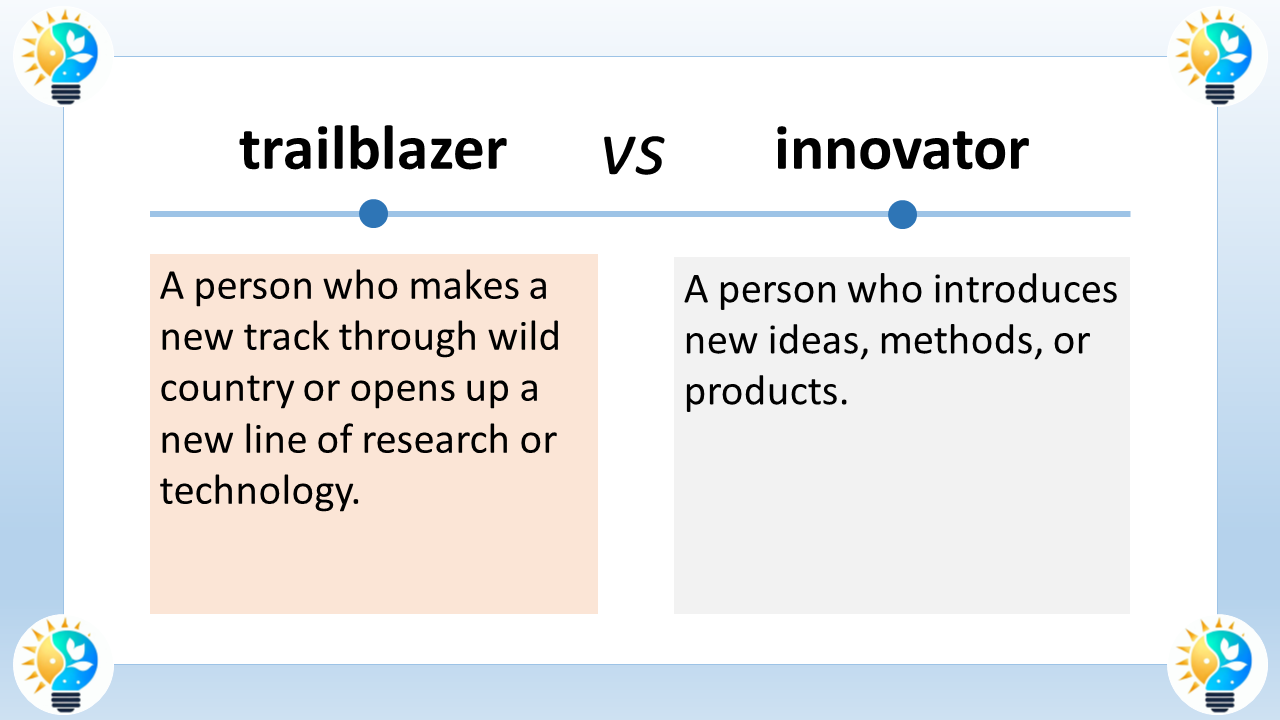 trailblazer vs innovator

A person who makes a new track through wild country or opens up a new line of research or technology.

A person who introduces new ideas, methods, or products.